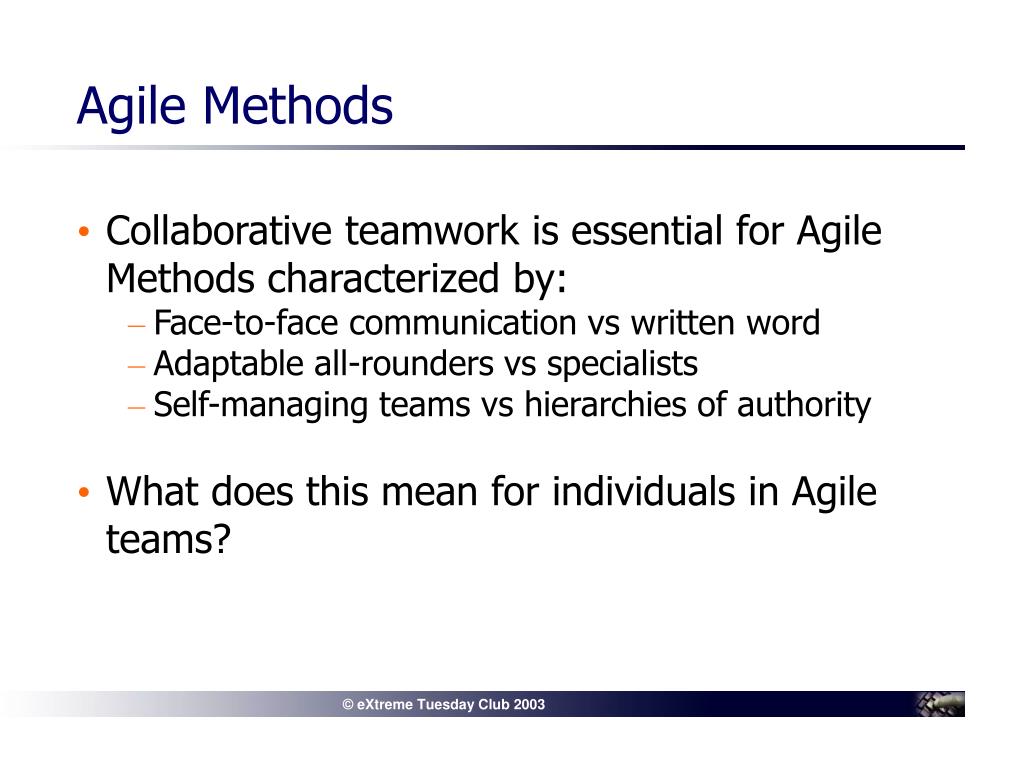 Agile Methods

• Collaborative teamwork is essential for Agile Methods characterized by:
– Face-to-face communication vs written word
– Adaptable all-rounders vs specialists
– Self-managing teams vs hierarchies of authority

• What does this mean for individuals in Agile teams?

© eXtreme Tuesday Club 2003